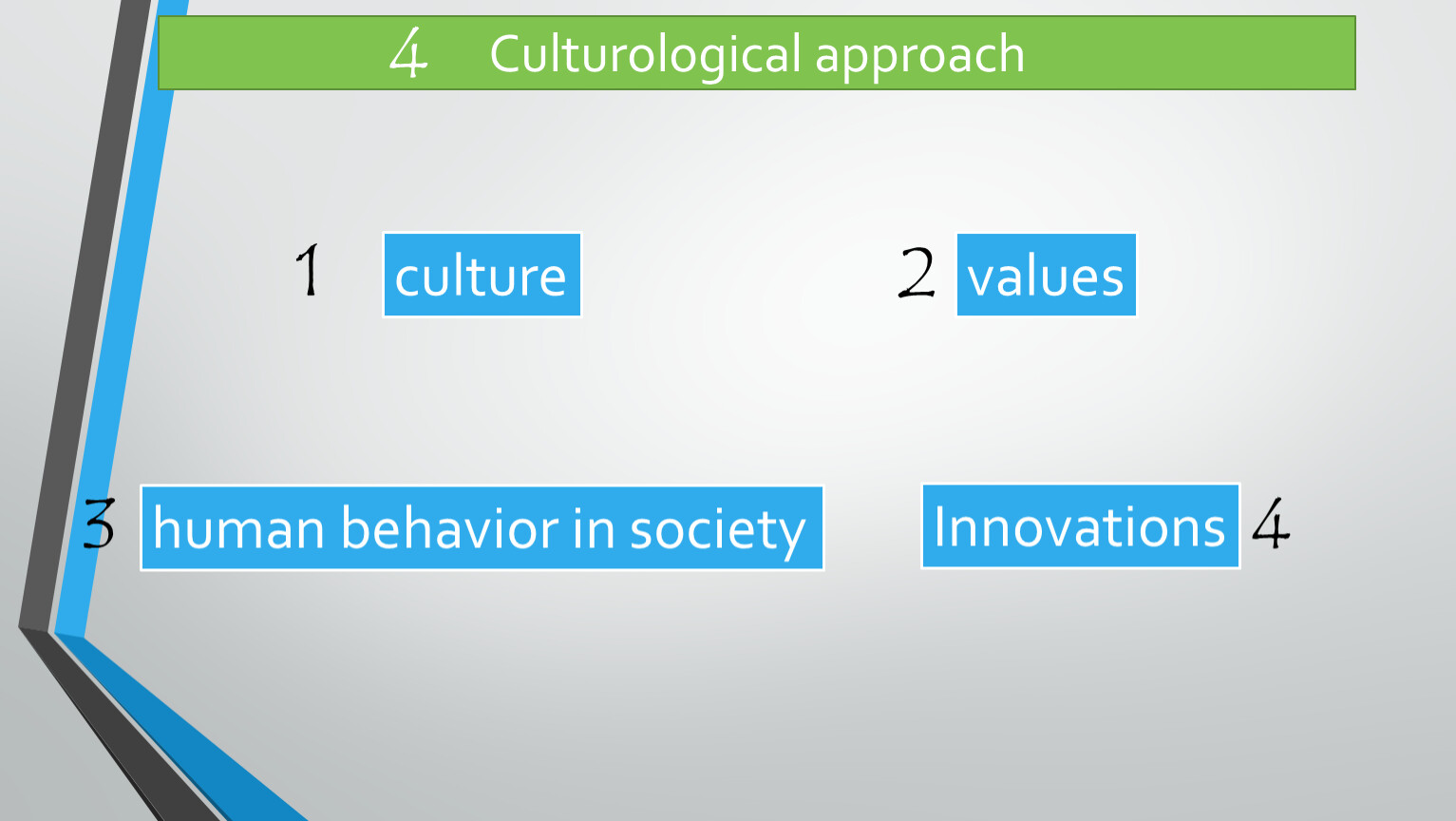 4 Culturological approach

1 culture

2 values

3 human behavior in society

Innovations 4